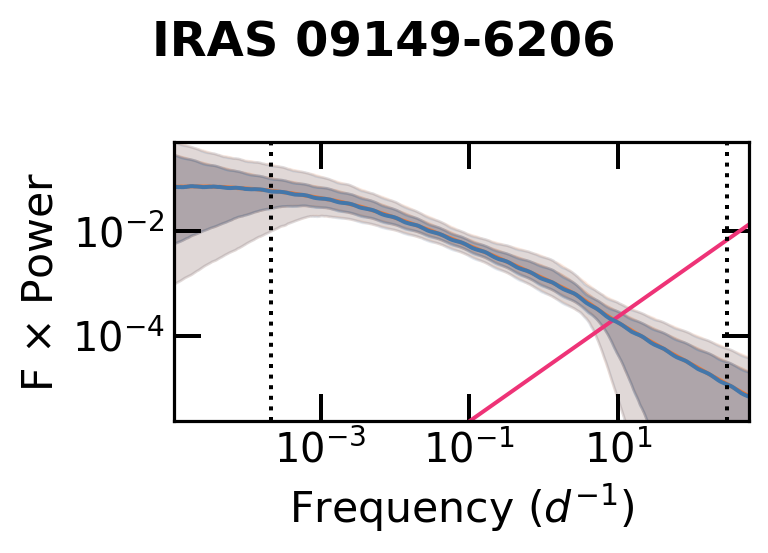 IRAS 09149-6206

F × Power

$10^{-2}$

$10^{-4}$

$10^{-3}$

$10^{-1}$

$10^{1}$

Frequency ($d^{-1}$)